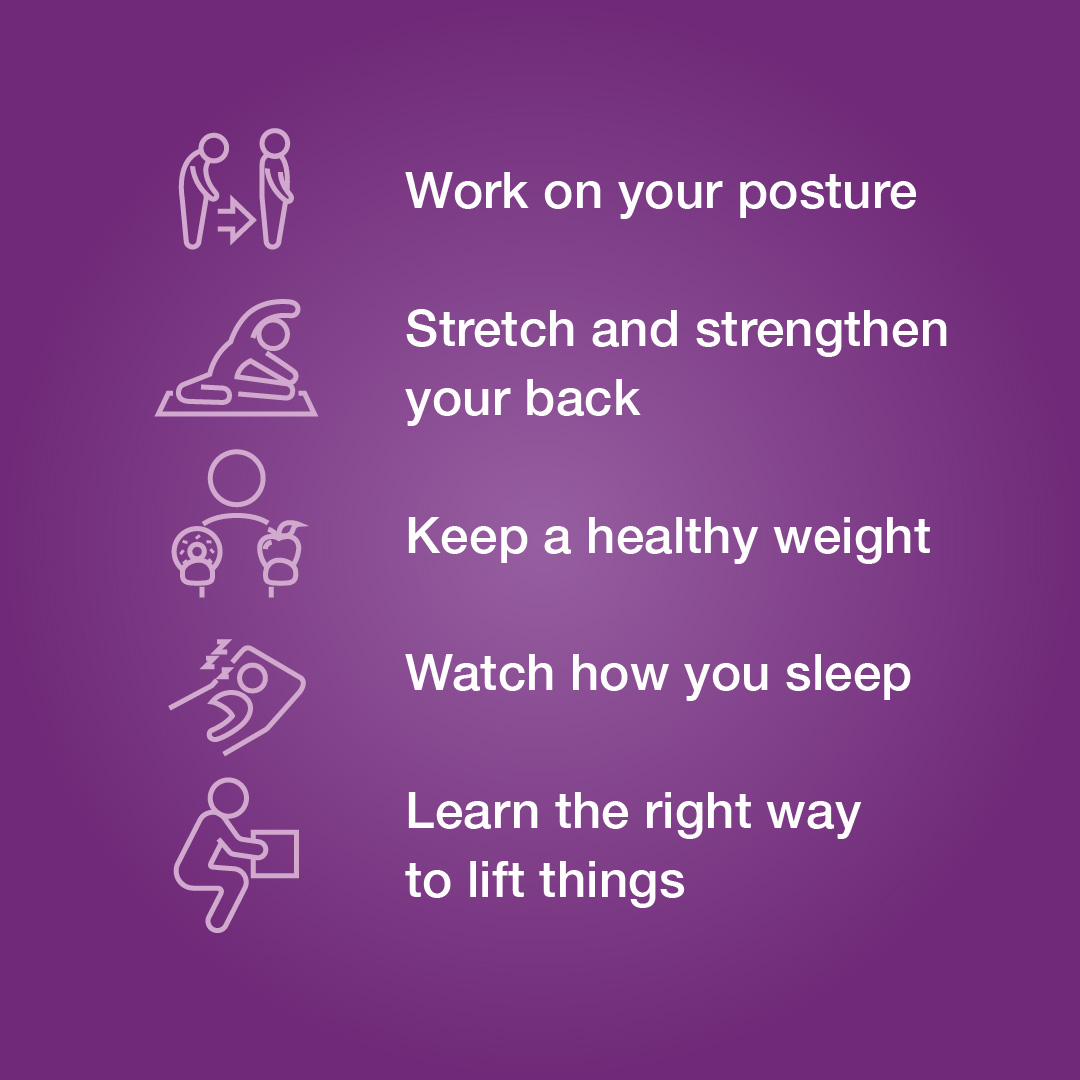 Work on your posture

Stretch and strengthen your back

Keep a healthy weight

Watch how you sleep

Learn the right way to lift things